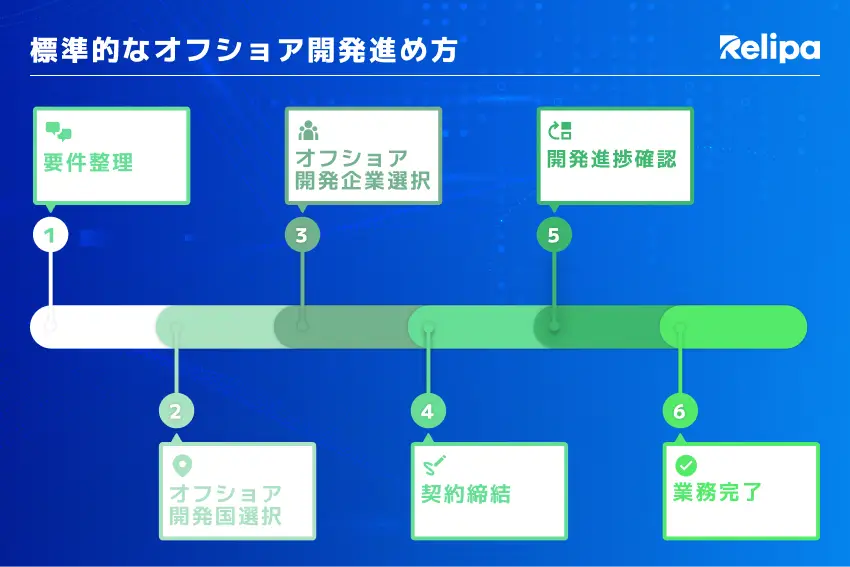 標準的なオフショア開発進め方

Relipa

要件整理

1

オフショア開発企業選択

3

開発進捗確認

5

2

オフショア開発国選択

4

契約締結

6

業務完了